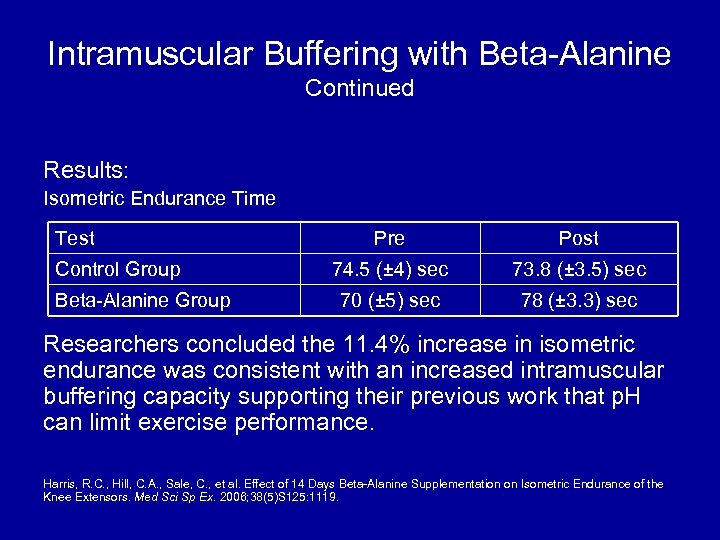 Intramuscular Buffering with Beta-Alanine
Continued

Results:
Isometric Endurance Time

| Test | Pre | Post |
|---|---|---|
| Control Group | 74.5 (±4) sec | 73.8 (±3.5) sec |
| Beta-Alanine Group | 70 (±5) sec | 78 (±3.3) sec |

Researchers concluded the 11.4% increase in isometric endurance was consistent with an increased intramuscular buffering capacity supporting their previous work that pH can limit exercise performance.

Harris, R.C., Hill, C.A., Sale, C., et al. Effect of 14 Days Beta-Alanine Supplementation on Isometric Endurance of the Knee Extensors. Med Sci Sp Ex. 2006;38(5)S125:1119.